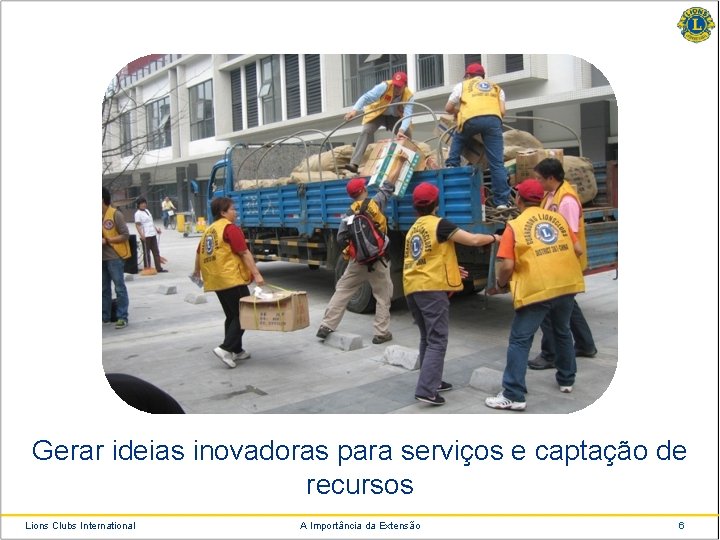 Gerar ideias inovadoras para serviços e captação de recursos

Lions Clubs International

A Importância da Extensão

6